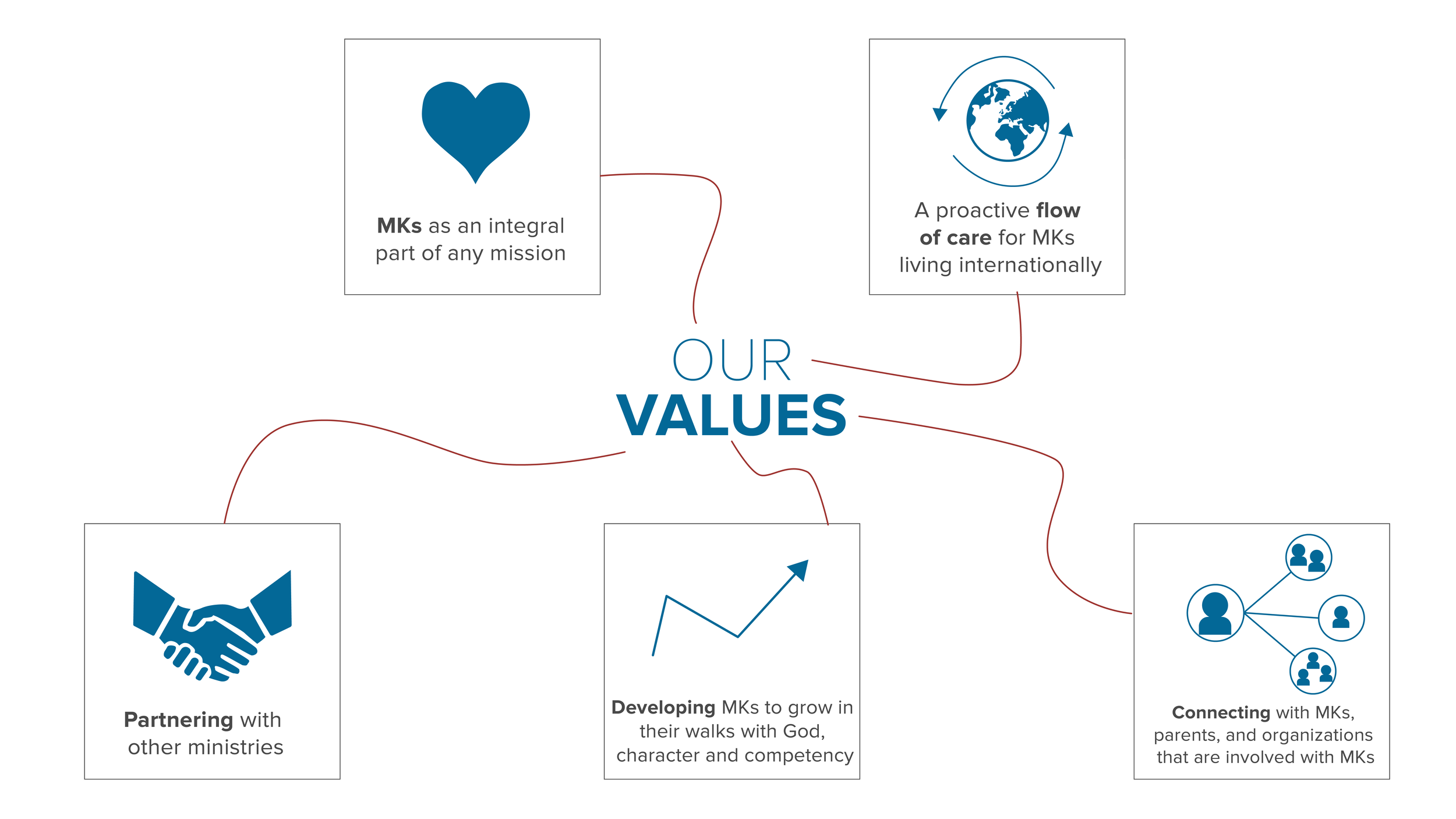 MKs as an integral part of any mission

A proactive flow of care for MKs living internationally

OUR
VALUES

Partnering with other ministries

Developing MKs to grow in their walks with God, character and competency

Connecting with MKs, parents, and organizations that are involved with MKs